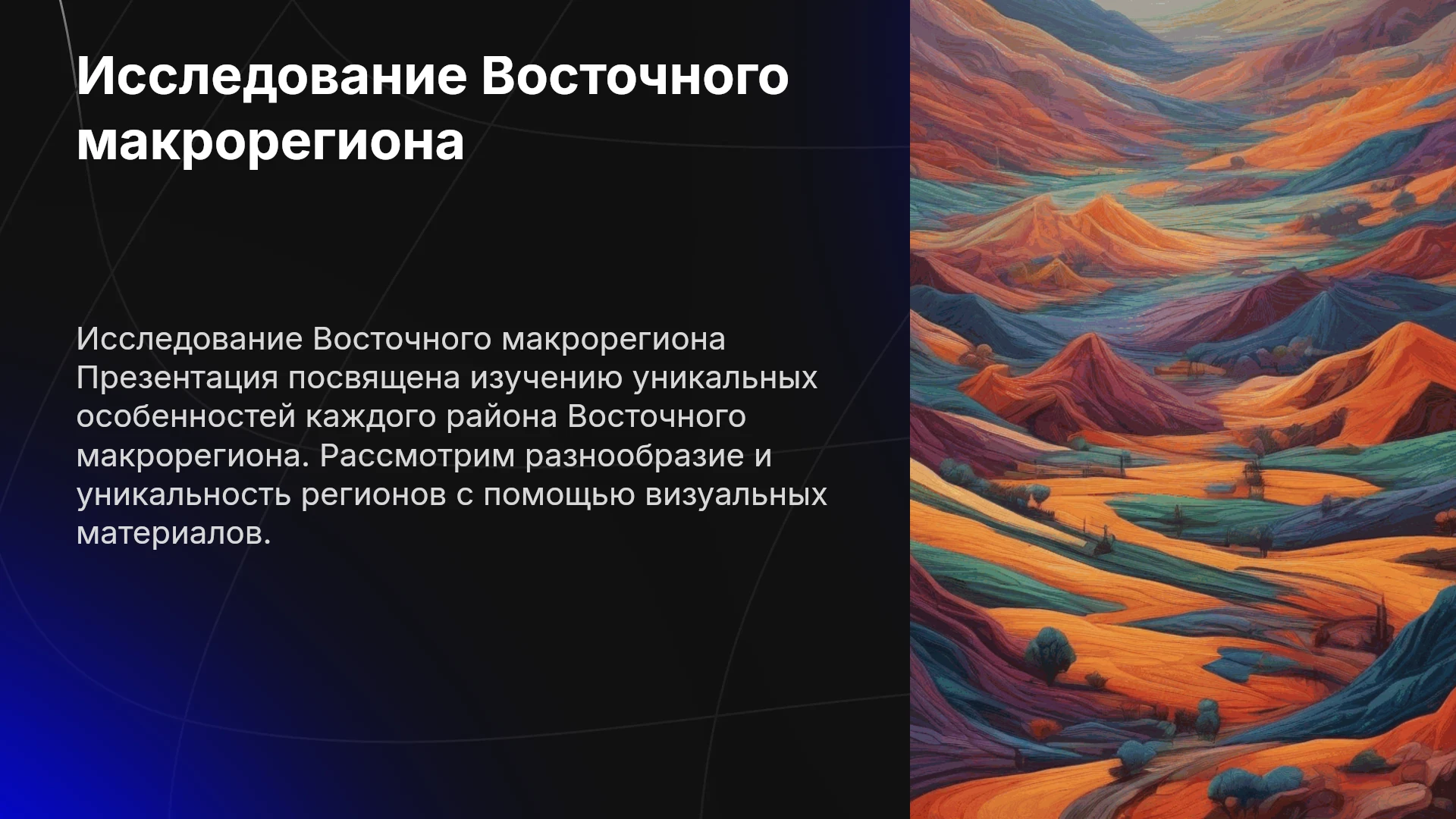 Исследование Восточного макрорегиона

Исследование Восточного макрорегиона Презентация посвящена изучению уникальных особенностей каждого района Восточного макрорегиона. Рассмотрим разнообразие и уникальность регионов с помощью визуальных материалов.